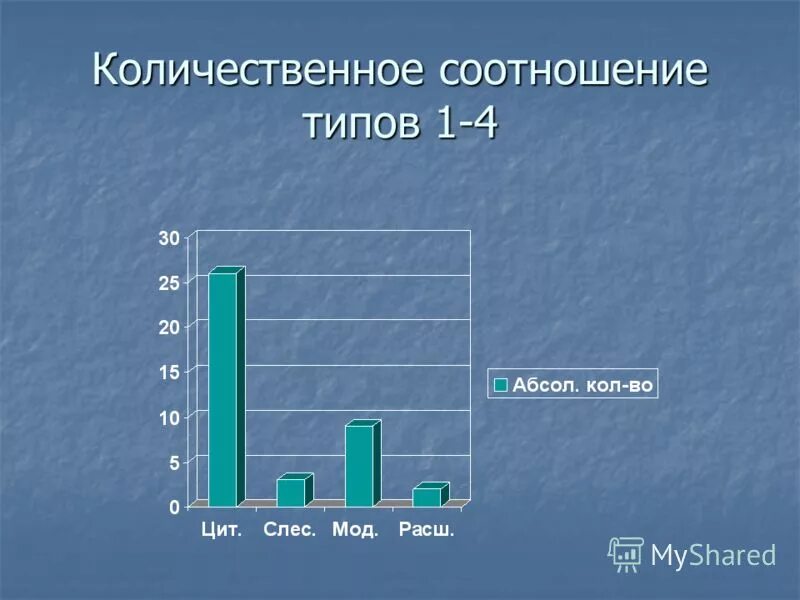 Количественное соотношение типов 1-4

30
25
20
15
10
5
0

Цит. Слес. Мод. Расш.

Абсол. кол-во

MyShared